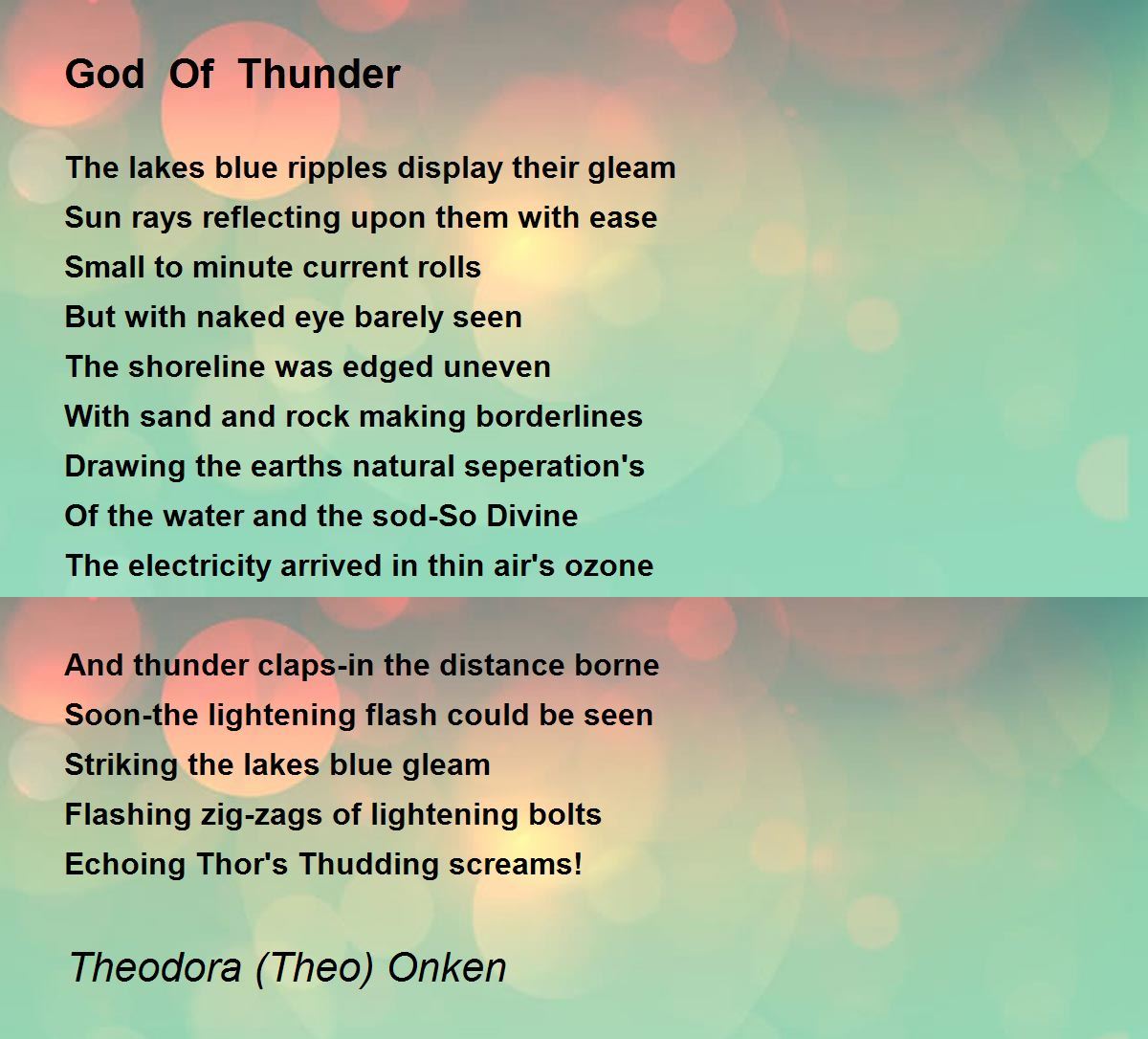 God Of Thunder

The lakes blue ripples display their gleam
Sun rays reflecting upon them with ease
Small to minute current rolls
But with naked eye barely seen
The shoreline was edged uneven
With sand and rock making borderlines
Drawing the earths natural seperation's
Of the water and the sod-So Divine
The electricity arrived in thin air's ozone

And thunder claps-in the distance borne
Soon-the lightening flash could be seen
Striking the lakes blue gleam
Flashing zig-zags of lightening bolts
Echoing Thor's Thudding screams!

Theodora (Theo) Onken